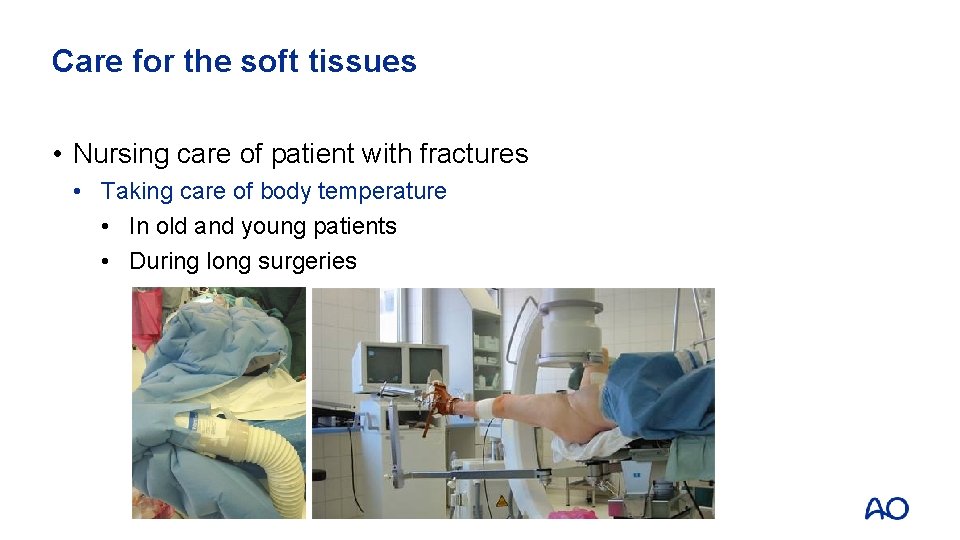 Care for the soft tissues

• Nursing care of patient with fractures
  • Taking care of body temperature
    • In old and young patients
    • During long surgeries

AO